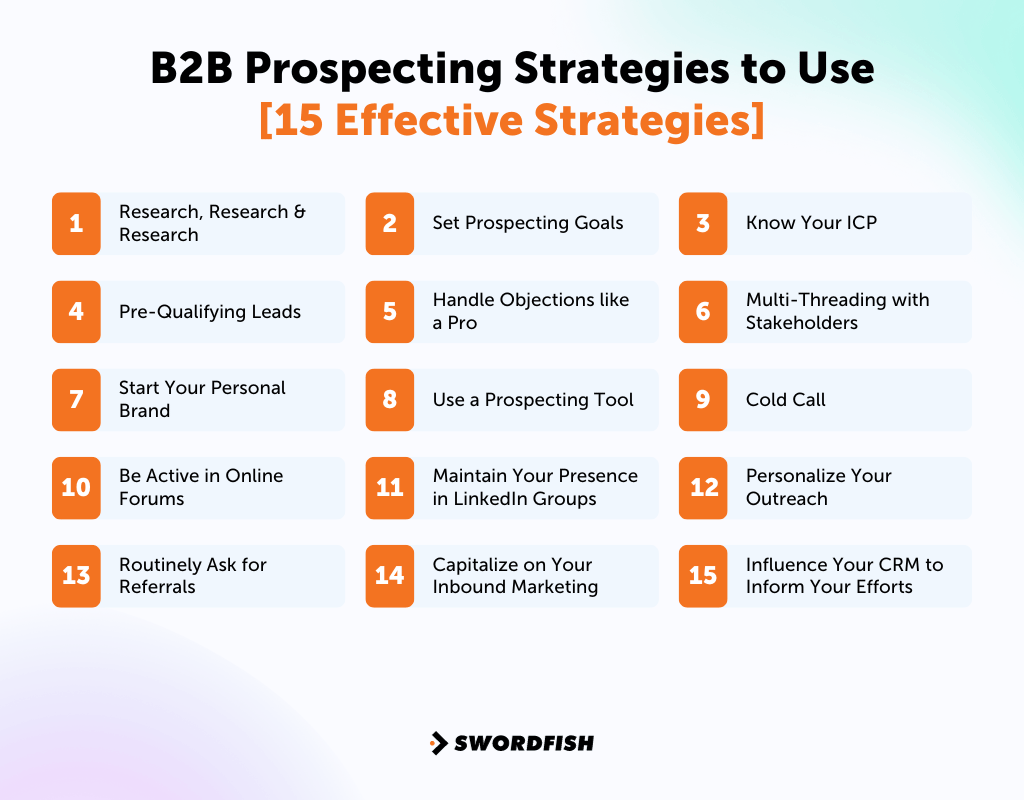 B2B Prospecting Strategies to Use
[15 Effective Strategies]

1 Research, Research & Research

2 Set Prospecting Goals

3 Know Your ICP

4 Pre-Qualifying Leads

5 Handle Objections like a Pro

6 Multi-Threading with Stakeholders

7 Start Your Personal Brand

8 Use a Prospecting Tool

9 Cold Call

10 Be Active in Online Forums

11 Maintain Your Presence in LinkedIn Groups

12 Personalize Your Outreach

13 Routinely Ask for Referrals

14 Capitalize on Your Inbound Marketing

15 Influence Your CRM to Inform Your Efforts

SWORDFISH